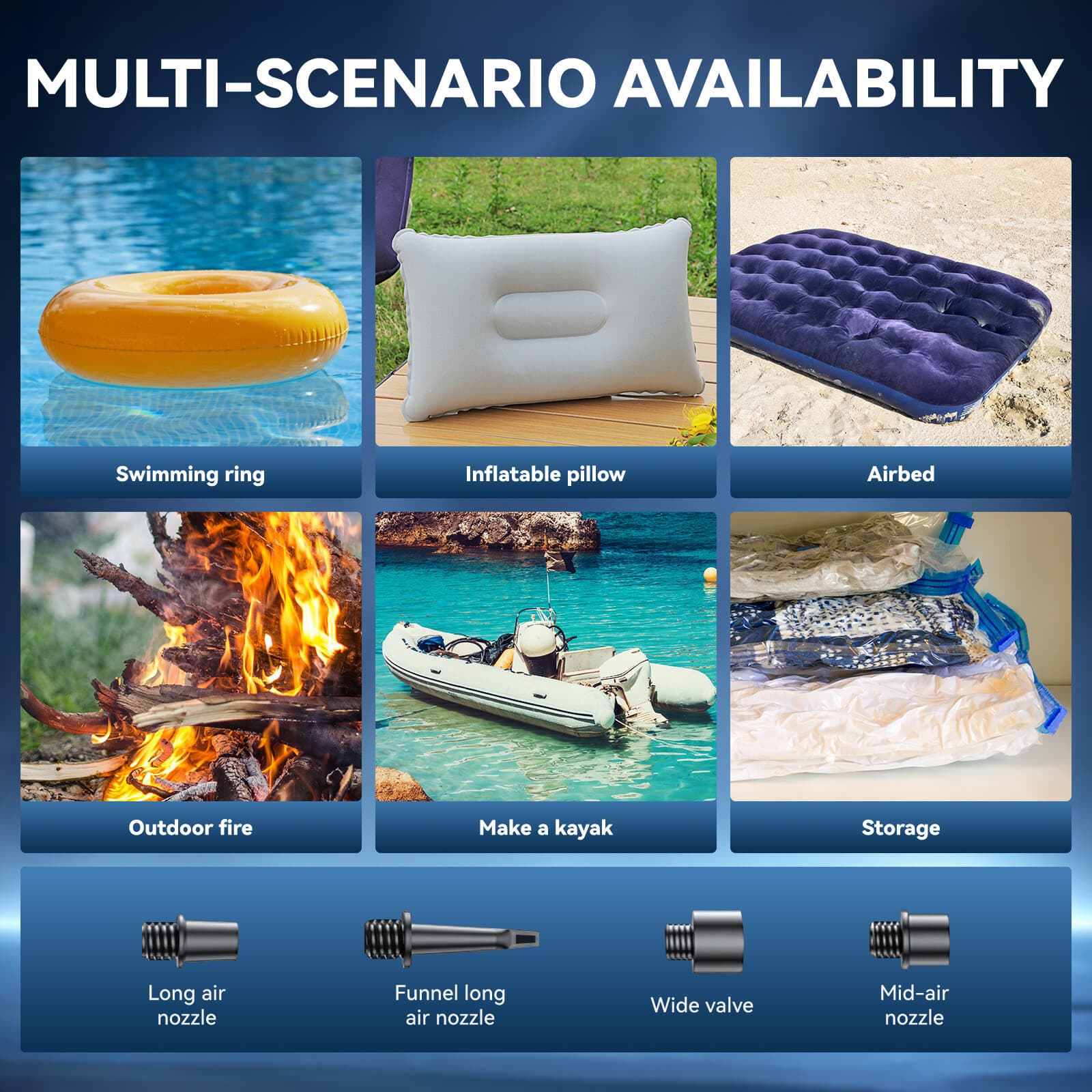 MULTI-SCENARIO AVAILABILITY

Swimming ring

Inflatable pillow

Airbed

Outdoor fire

Make a kayak

Storage

Long air nozzle

Funnel long air nozzle

Wide valve

Mid-air nozzle